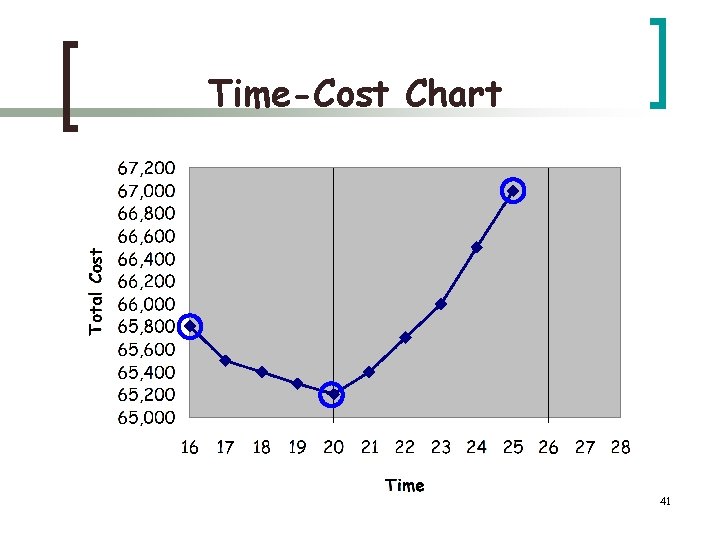 Time-Cost Chart

Total Cost

67,200
67,000
66,800
66,600
66,400
66,200
66,000
65,800
65,600
65,400
65,200
65,000

16 17 18 19 20 21 22 23 24 25 26 27 28

Time

41